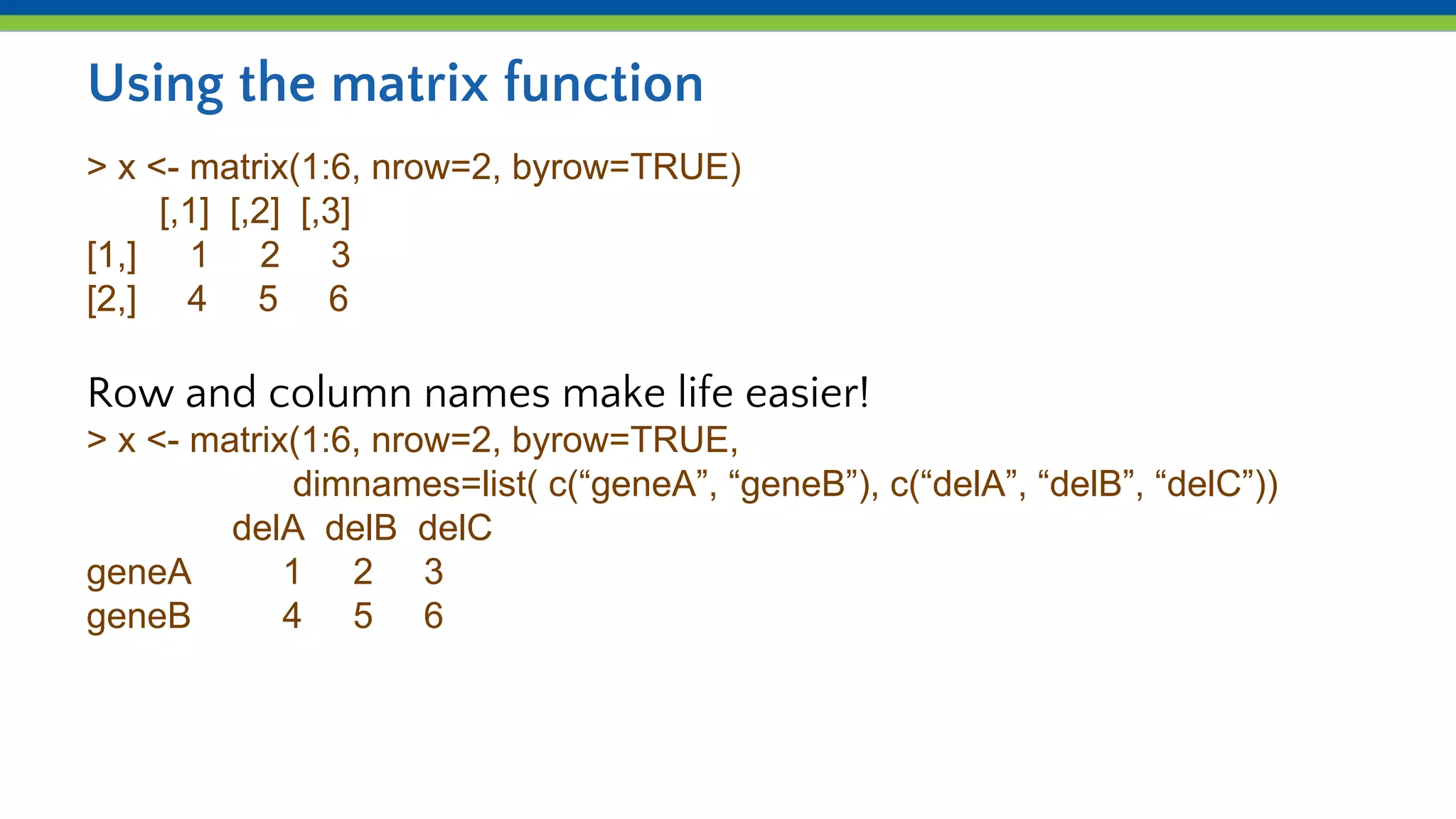 Using the matrix function

> x <- matrix(1:6, nrow=2, byrow=TRUE)

| | [,1] | [,2] | [,3] |
|---|---|---|---|
| [1,] | 1 | 2 | 3 |
| [2,] | 4 | 5 | 6 |

Row and column names make life easier!

> x <- matrix(1:6, nrow=2, byrow=TRUE, dimnames=list( c(“geneA”, “geneB”), c(“delA”, “delB”, “delC”))

| | delA | delB | delC |
|---|---|---|---|
| geneA | 1 | 2 | 3 |
| geneB | 4 | 5 | 6 |